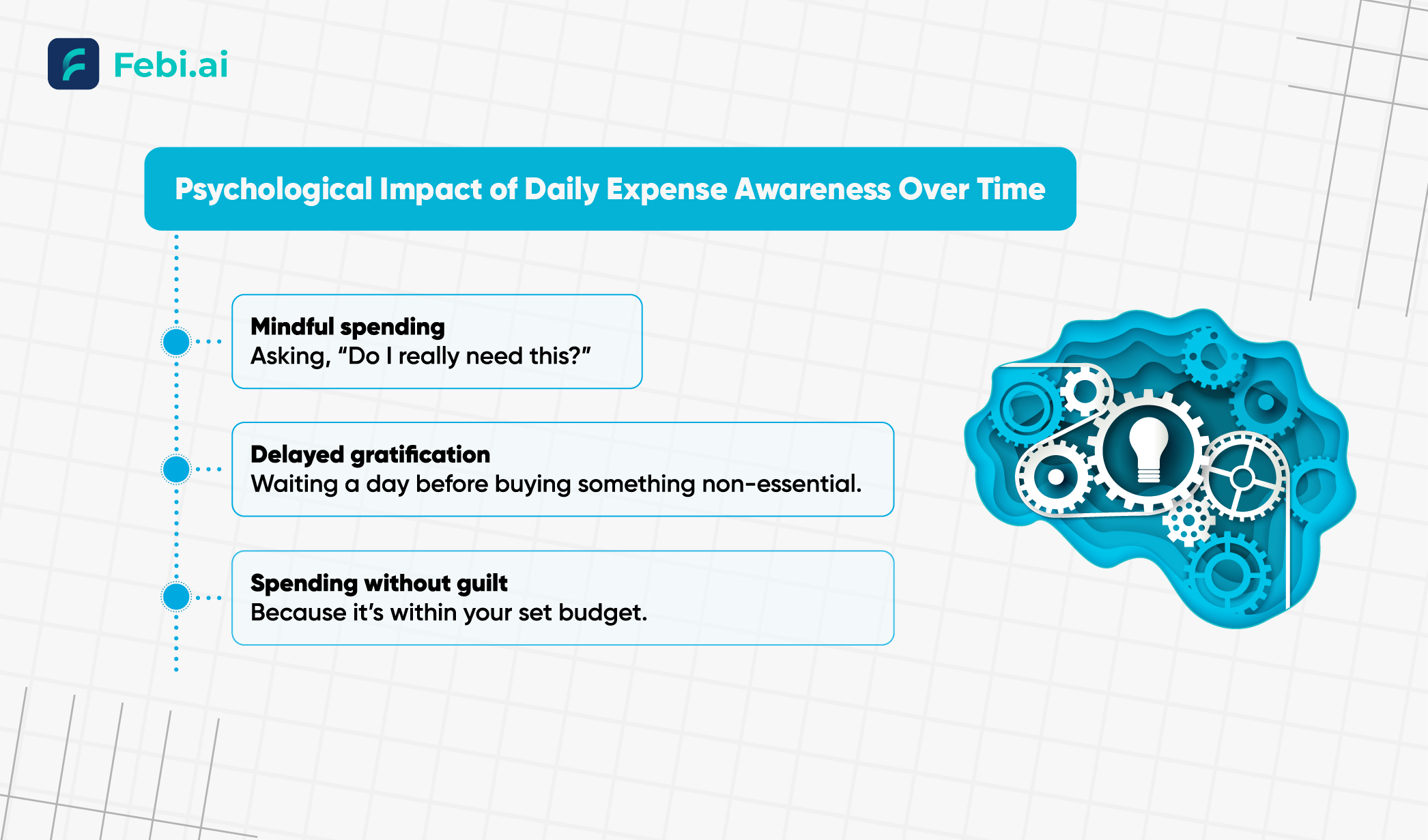 Febi.ai

Psychological Impact of Daily Expense Awareness Over Time

Mindful spending
Asking, “Do I really need this?”

Delayed gratification
Waiting a day before buying something non-essential.

Spending without guilt
Because it’s within your set budget.